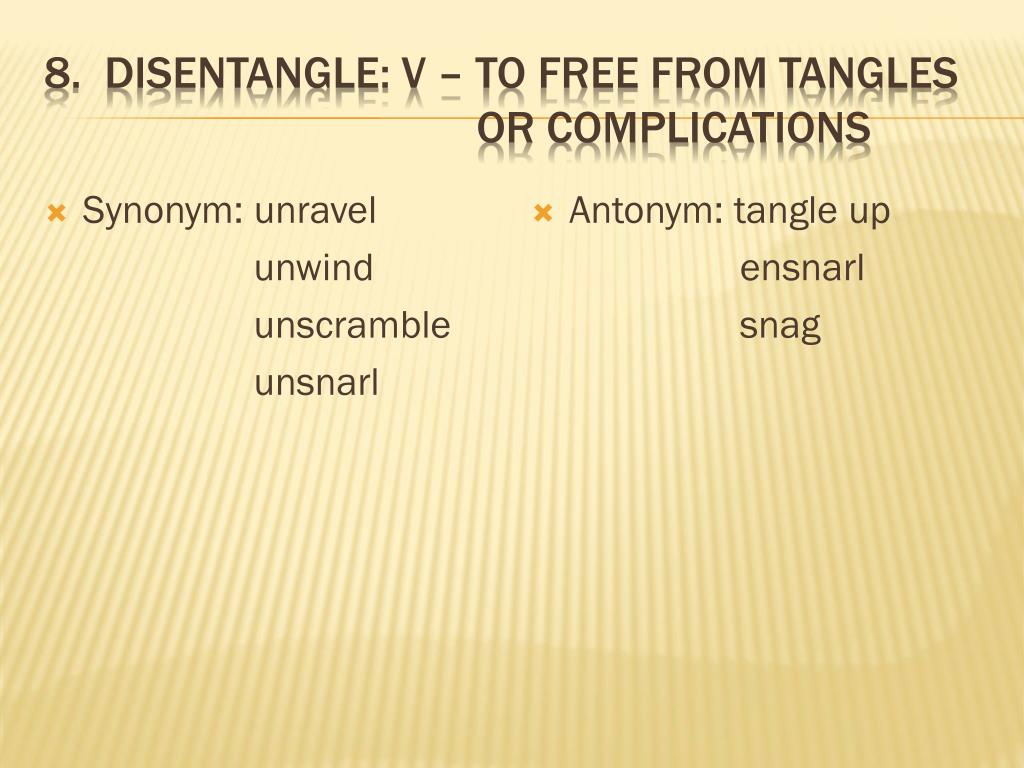 8. DISENTANGLE: V – TO FREE FROM TANGLES OR COMPLICATIONS

Synonym: unravel
unwind
unscramble
unsnarl

Antonym: tangle up
ensnarl
snag